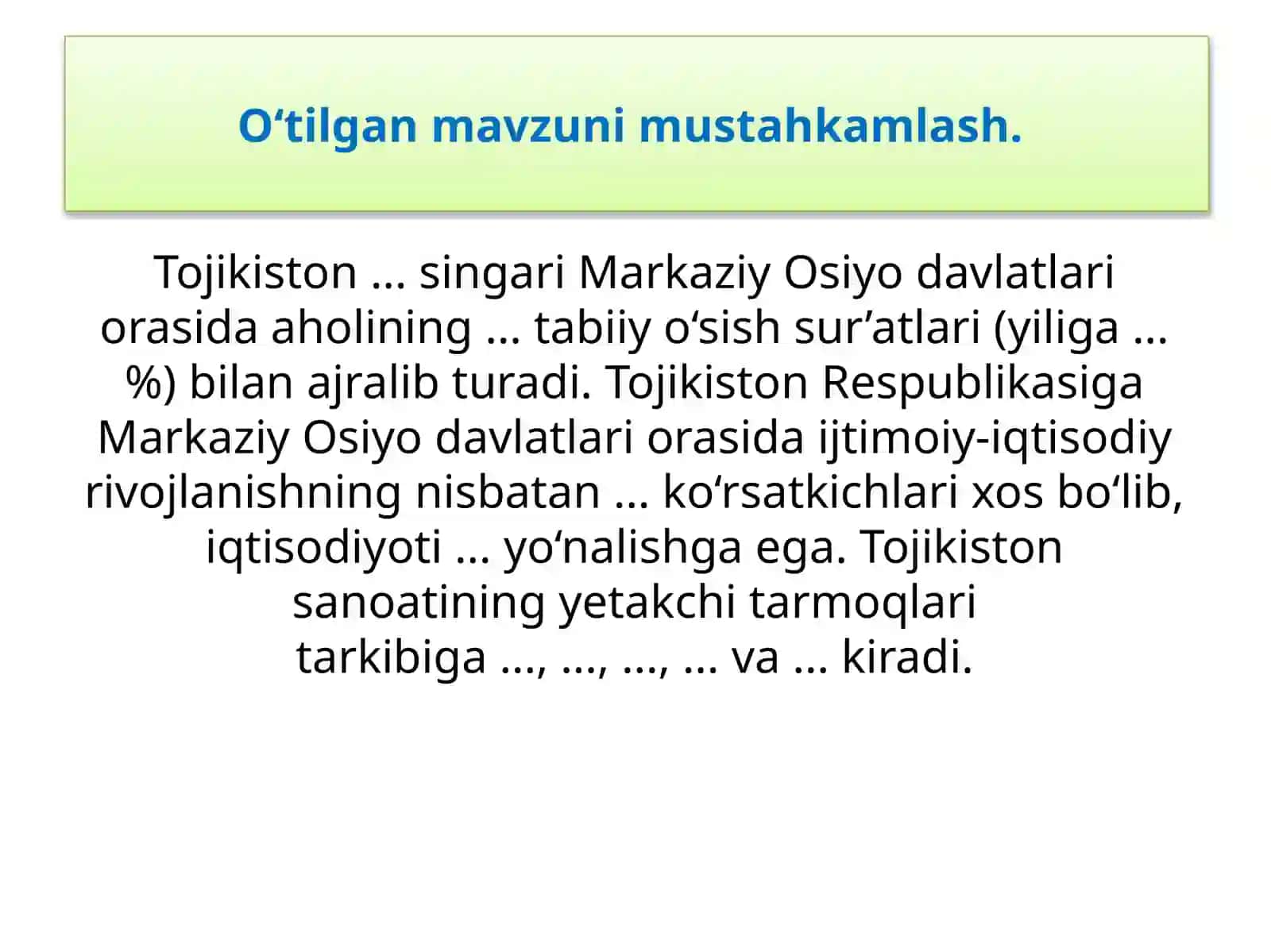 O‘tilgan mavzuni mustahkamlash.

Tojikiston … singari Markaziy Osiyo davlatlari orasida aholining … tabiiy o‘sish sur’atlari (yiliga … %) bilan ajralib turadi. Tojikiston Respublikasiga Markaziy Osiyo davlatlari orasida ijtimoiy-iqtisodiy rivojlanishning nisbatan … ko‘rsatkichlari xos bo‘lib, iqtisodiyoti … yo‘nalishga ega. Tojikiston sanoatining yetakchi tarmoqlari tarkibiga …, …, …, … va … kiradi.